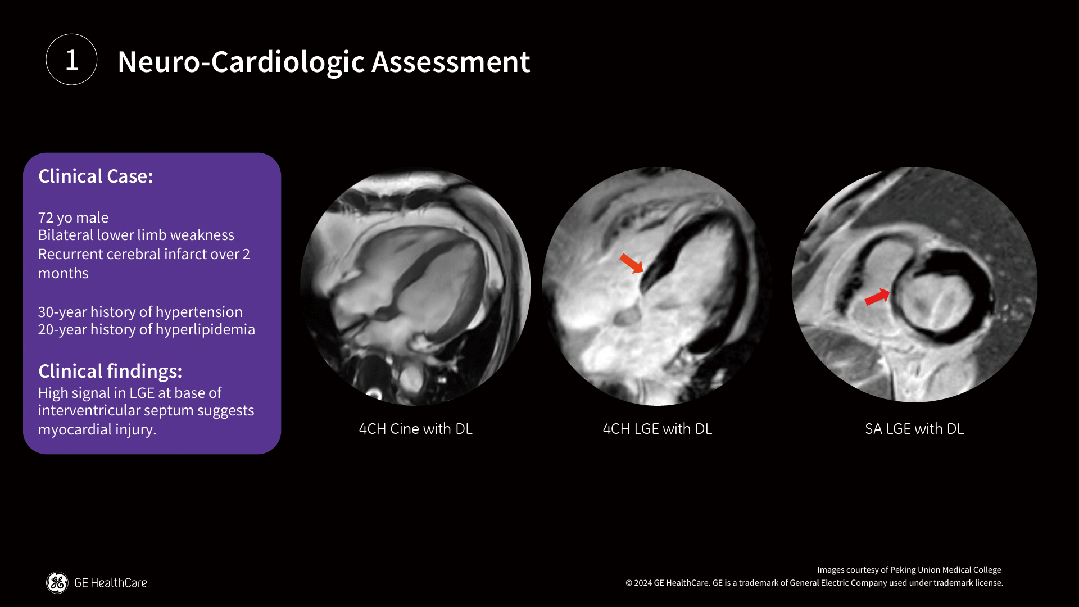 1 Neuro-Cardiologic Assessment

Clinical Case:

72 yo male
Bilateral lower limb weakness
Recurrent cerebral infarct over 2 months

30-year history of hypertension
20-year history of hyperlipidemia

Clinical findings:
High signal in LGE at base of interventricular septum suggests myocardial injury.

4CH Cine with DL

4CH LGE with DL

SA LGE with DL

GE HealthCare

Images courtesy of Peking Union Medical College
© 2024 GE HealthCare. GE is a trademark of General Electric Company used under trademark license.